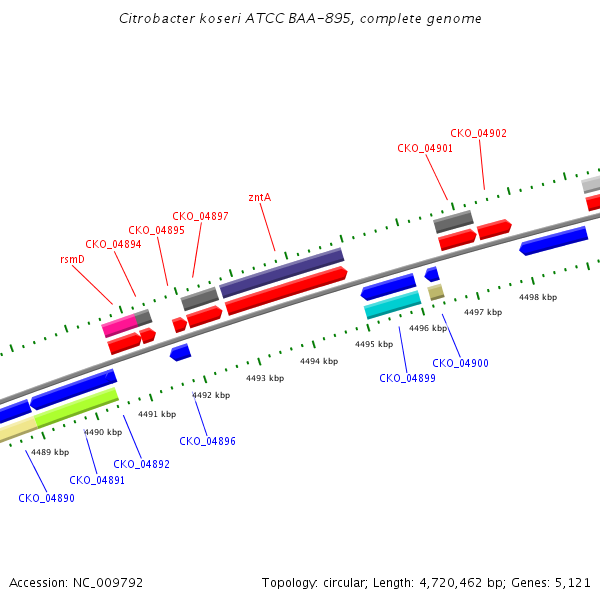 Citrobacter koseri ATCC BAA-895, complete genome

CKO_04902
CKO_04901
zntA
CKO_04897
CKO_04895
CKO_04894
rsmD

4498 kbp
4497 kbp
4496 kbp
4495 kbp
4494 kbp
4493 kbp
4492 kbp
4491 kbp
4490 kbp
4489 kbp

CKO_04900
CKO_04899
CKO_04896
CKO_04892
CKO_04891
CKO_04890

Accession: NC_009792

Topology: circular; Length: 4,720,462 bp; Genes: 5,121